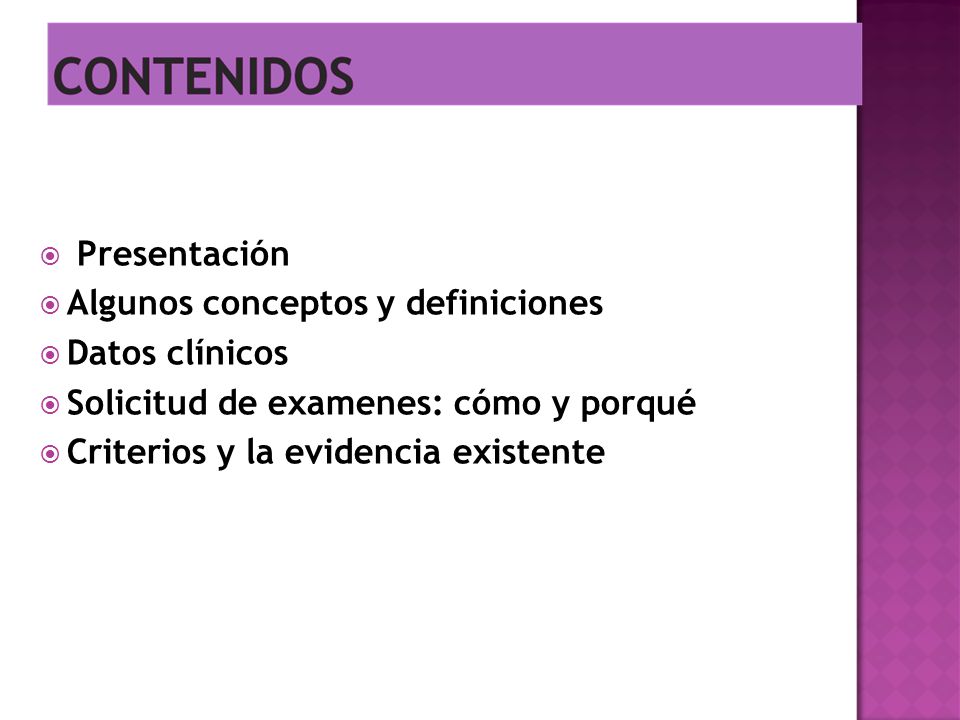 CONTENIDOS

Presentación
Algunos conceptos y definiciones
Datos clínicos
Solicitud de examenes: cómo y porqué
Criterios y la evidencia existente